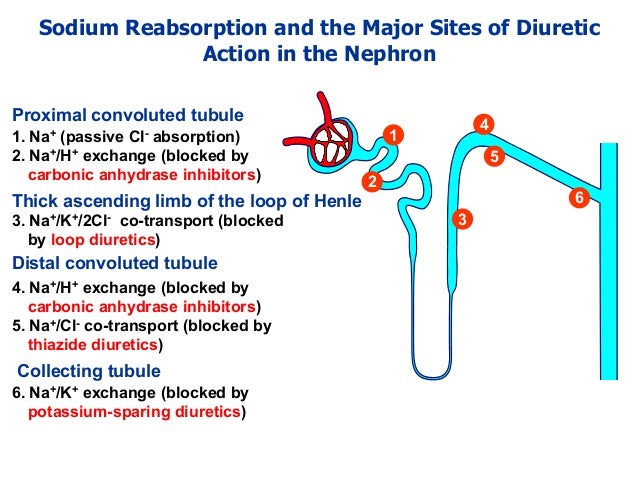 Sodium Reabsorption and the Major Sites of Diuretic Action in the Nephron

Proximal convoluted tubule
1. $Na^+$ (passive $Cl^-$ absorption)
2. $Na^+/H^+$ exchange (blocked by carbonic anhydrase inhibitors)

Thick ascending limb of the loop of Henle
3. $Na^+/K^+/2Cl^-$ co-transport (blocked by loop diuretics)

Distal convoluted tubule
4. $Na^+/H^+$ exchange (blocked by carbonic anhydrase inhibitors)
5. $Na^+/Cl^-$ co-transport (blocked by thiazide diuretics)

Collecting tubule
6. $Na^+/K^+$ exchange (blocked by potassium-sparing diuretics)

1
2
3
4
5
6